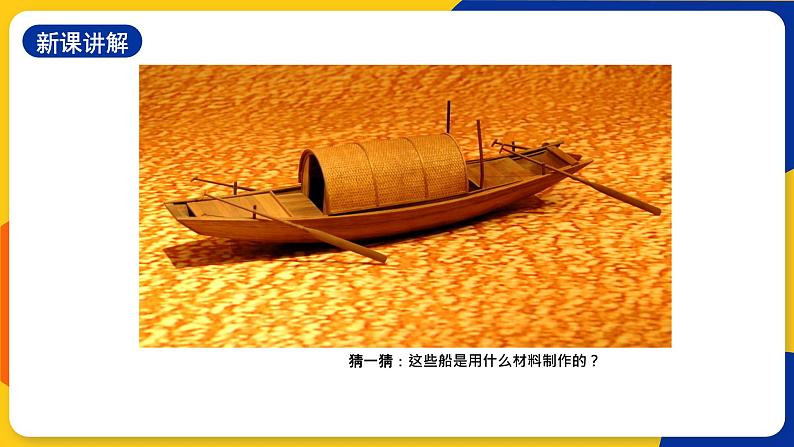 新课讲解

猜一猜：这些船是用什么材料制作的？